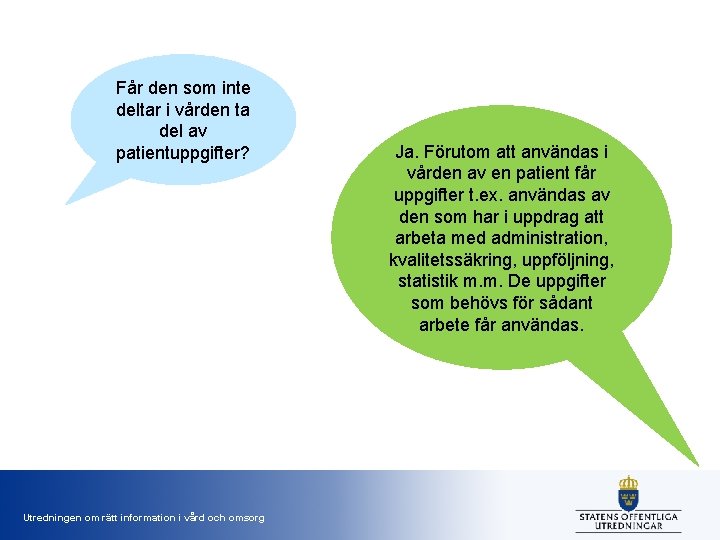 Får den som inte deltar i vården ta del av patientuppgifter?

Ja. Förutom att användas i vården av en patient får uppgifter t.ex. användas av den som har i uppdrag att arbeta med administration, kvalitetssäkring, uppföljning, statistik m.m. De uppgifter som behövs för sådant arbete får användas.

Utredningen om rätt information i vård och omsorg

STATENS OFFENTLIGA UTREDNINGAR